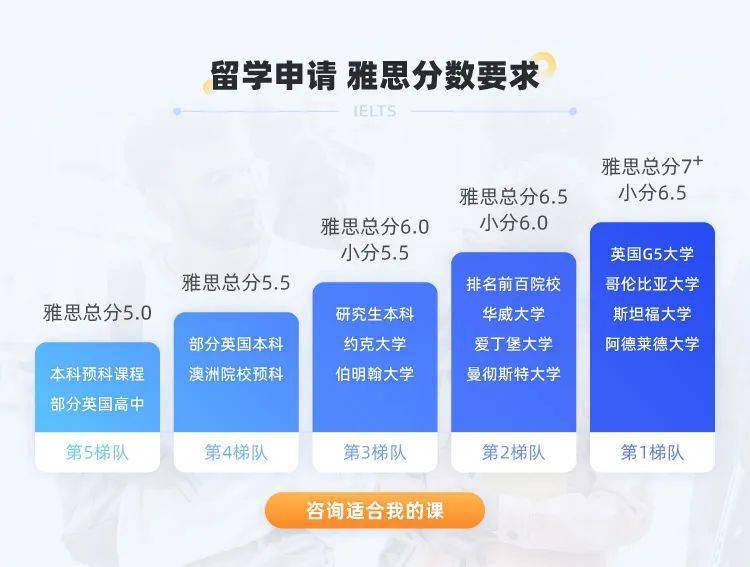 留学申请 雅思分数要求

IELTS

雅思总分5.0

本科预科课程
部分英国高中

第5梯队

雅思总分5.5

部分英国本科
澳洲院校预科

第4梯队

雅思总分6.0
小分5.5

研究生本科
约克大学
伯明翰大学

第3梯队

雅思总分6.5
小分6.0

排名前百院校
华威大学
爱丁堡大学
曼彻斯特大学

第2梯队

雅思总分$7^+$
小分6.5

英国G5大学
哥伦比亚大学
斯坦福大学
阿德莱德大学

第1梯队

咨询适合我的课